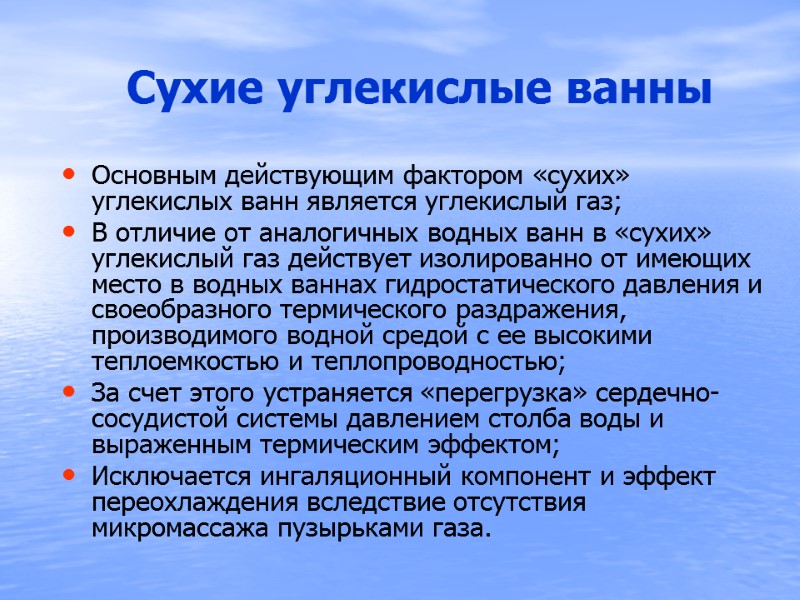 Сухие углекислые ванны

• Основным действующим фактором «сухих» углекислых ванн является углекислый газ;
• В отличие от аналогичных водных ванн в «сухих» углекислый газ действует изолированно от имеющих место в водных ваннах гидростатического давления и своеобразного термического раздражения, производимого водной средой с ее высокими теплоемкостью и теплопроводностью;
• За счет этого устраняется «перегрузка» сердечно-сосудистой системы давлением столба воды и выраженным термическим эффектом;
• Исключается ингаляционный компонент и эффект переохлаждения вследствие отсутствия микромассажа пузырьками газа.